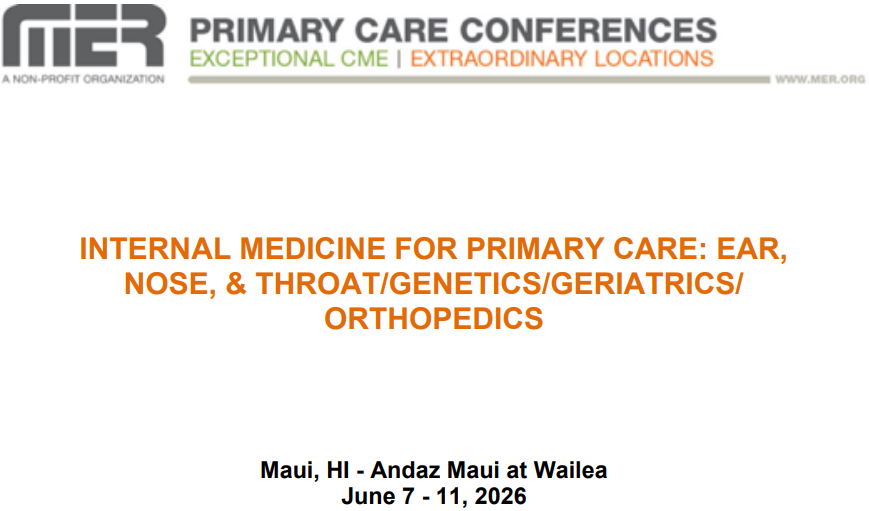 MER
A NON-PROFIT ORGANIZATION

PRIMARY CARE CONFERENCES
EXCEPTIONAL CME | EXTRAORDINARY LOCATIONS

WWW.MER.ORG

INTERNAL MEDICINE FOR PRIMARY CARE: EAR, NOSE, & THROAT/GENETICS/GERIATRICS/ ORTHOPEDICS

Maui, HI - Andaz Maui at Wailea
June 7 - 11, 2026